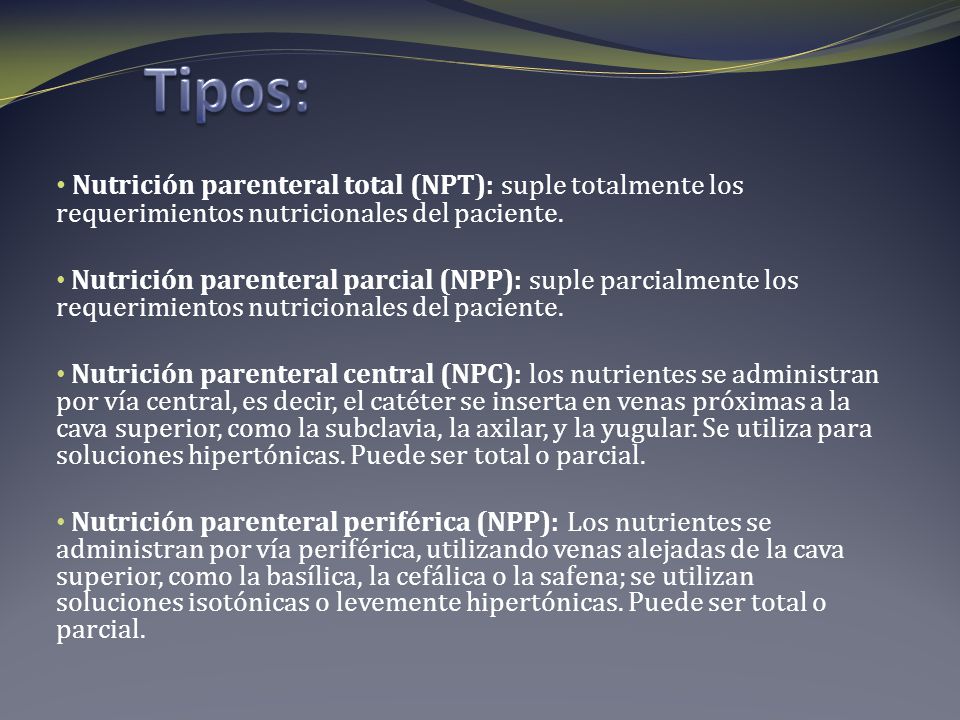 Tipos:

• Nutrición parenteral total (NPT): suple totalmente los requerimientos nutricionales del paciente.

• Nutrición parenteral parcial (NPP): suple parcialmente los requerimientos nutricionales del paciente.

• Nutrición parenteral central (NPC): los nutrientes se administran por vía central, es decir, el catéter se inserta en venas próximas a la cava superior, como la subclavia, la axilar, y la yugular. Se utiliza para soluciones hipertónicas. Puede ser total o parcial.

• Nutrición parenteral periférica (NPP): Los nutrientes se administran por vía periférica, utilizando venas alejadas de la cava superior, como la basílica, la cefálica o la safena; se utilizan soluciones isotónicas o levemente hipertónicas. Puede ser total o parcial.